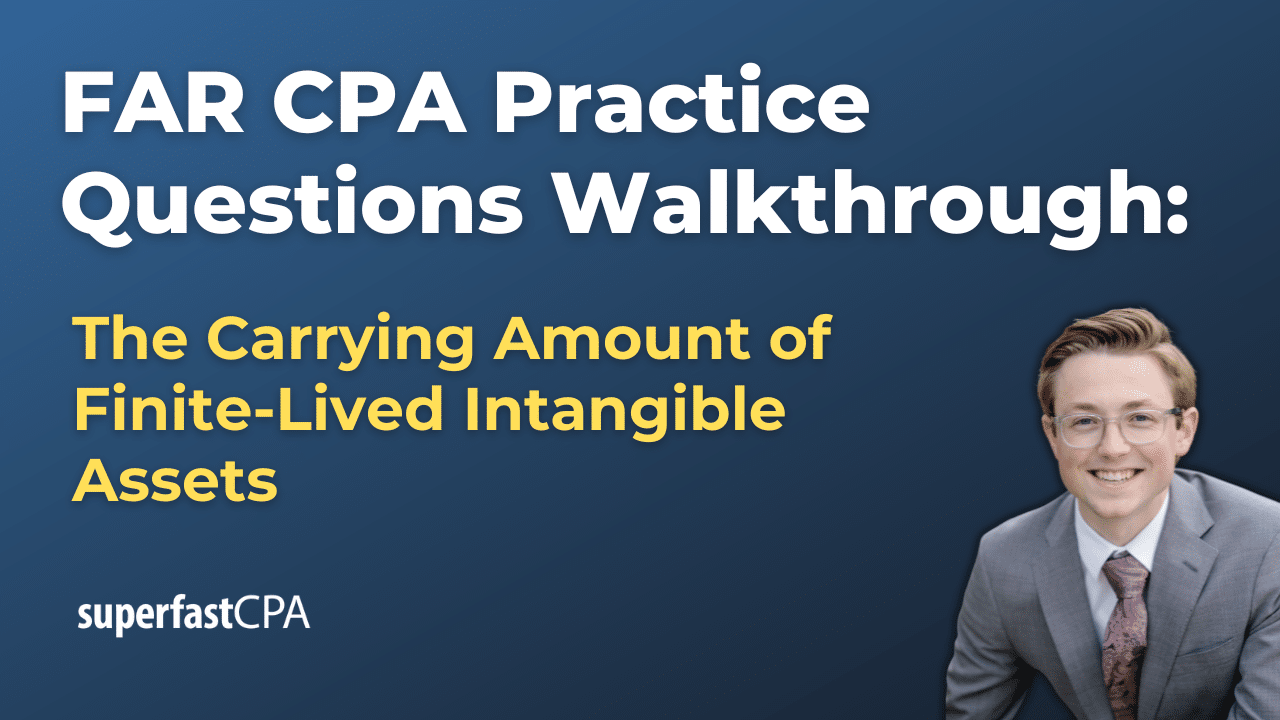 FAR CPA Practice Questions Walkthrough:

The Carrying Amount of Finite-Lived Intangible Assets

superfastCPA